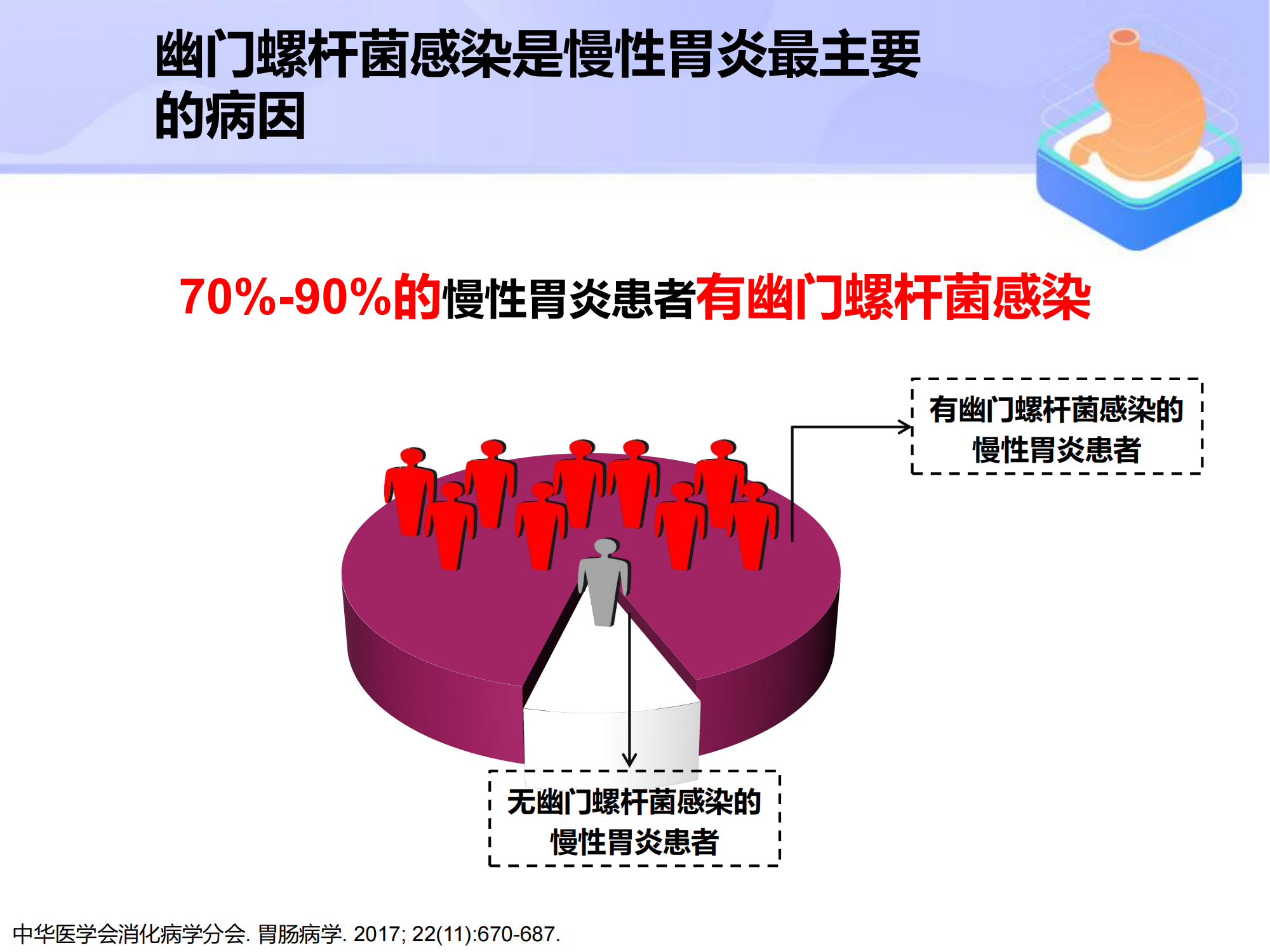 幽门螺杆菌感染是慢性胃炎最主要的病因

70%-90%的慢性胃炎患者有幽门螺杆菌感染

有幽门螺杆菌感染的慢性胃炎患者

无幽门螺杆菌感染的慢性胃炎患者

中华医学会消化病学分会. 胃肠病学. 2017; 22(11):670-687.